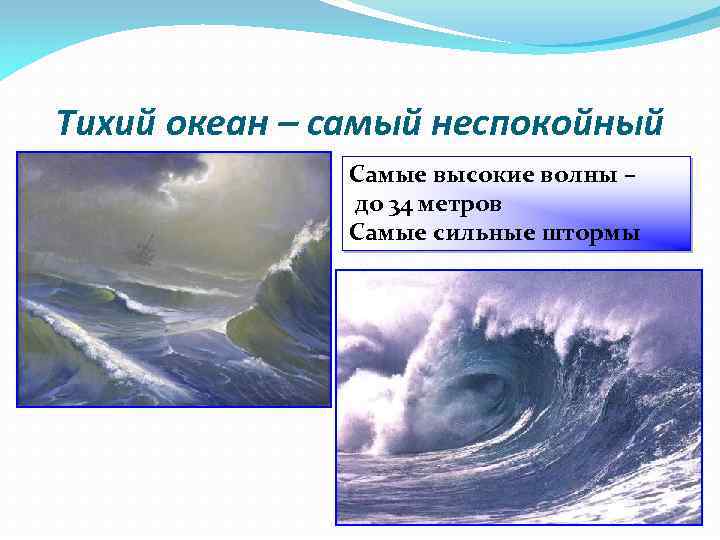 Тихий океан – самый неспокойный

Самые высокие волны – до 34 метров
Самые сильные штормы